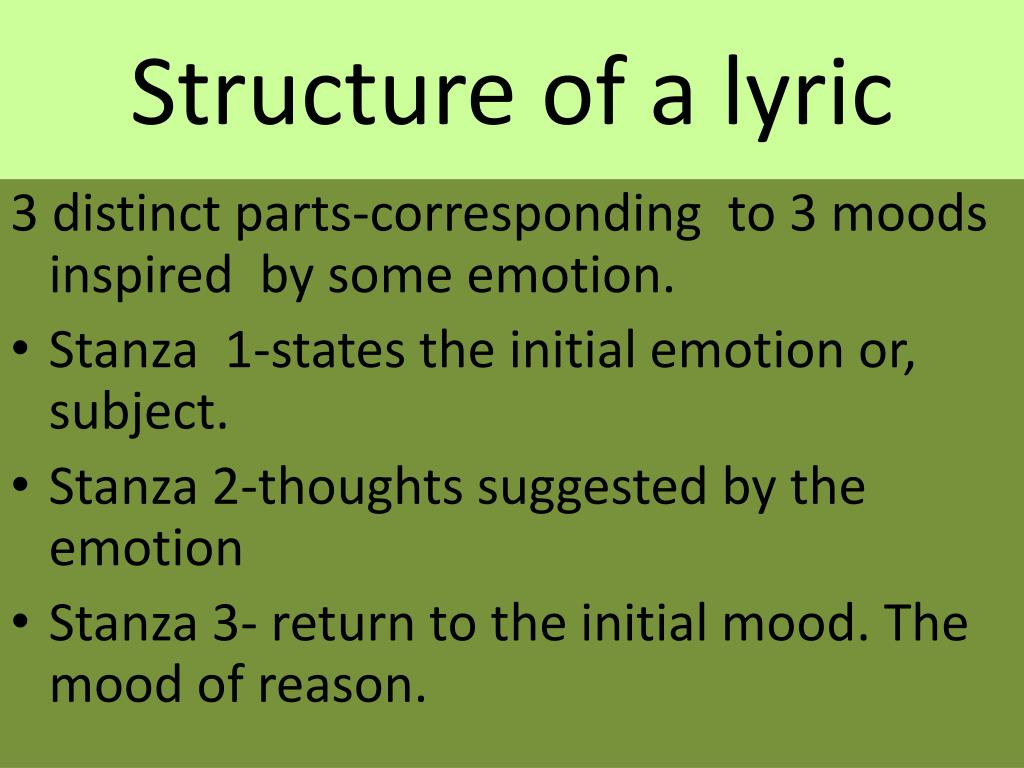 Structure of a lyric

3 distinct parts-corresponding to 3 moods inspired by some emotion.

• Stanza 1-states the initial emotion or, subject.
• Stanza 2-thoughts suggested by the emotion
• Stanza 3- return to the initial mood. The mood of reason.